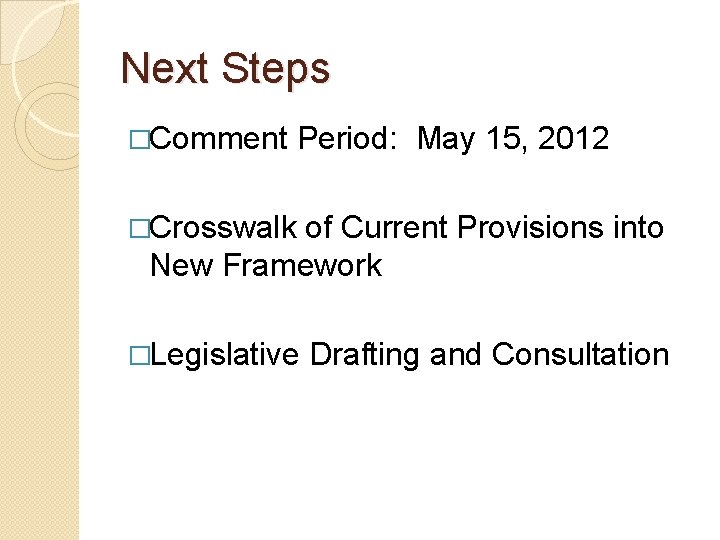 Next Steps

□Comment Period: May 15, 2012

□Crosswalk of Current Provisions into New Framework

□Legislative Drafting and Consultation